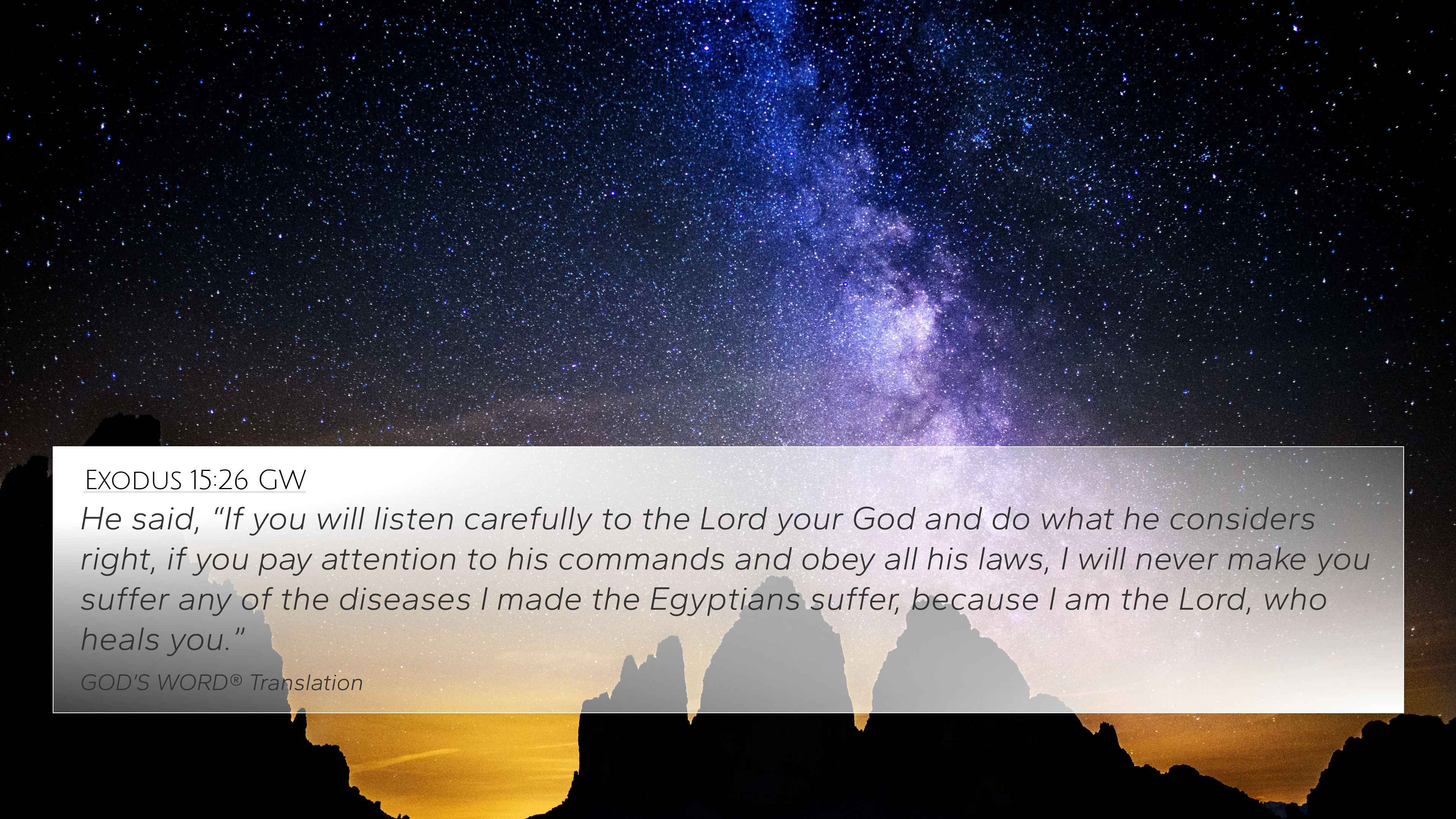 Exodus 15:26 GW

He said, “If you will listen carefully to the Lord your God and do what he considers right, if you pay attention to his commands and obey all his laws, I will never make you suffer any of the diseases I made the Egyptians suffer, because I am the Lord, who heals you.”

GOD’S WORD® Translation